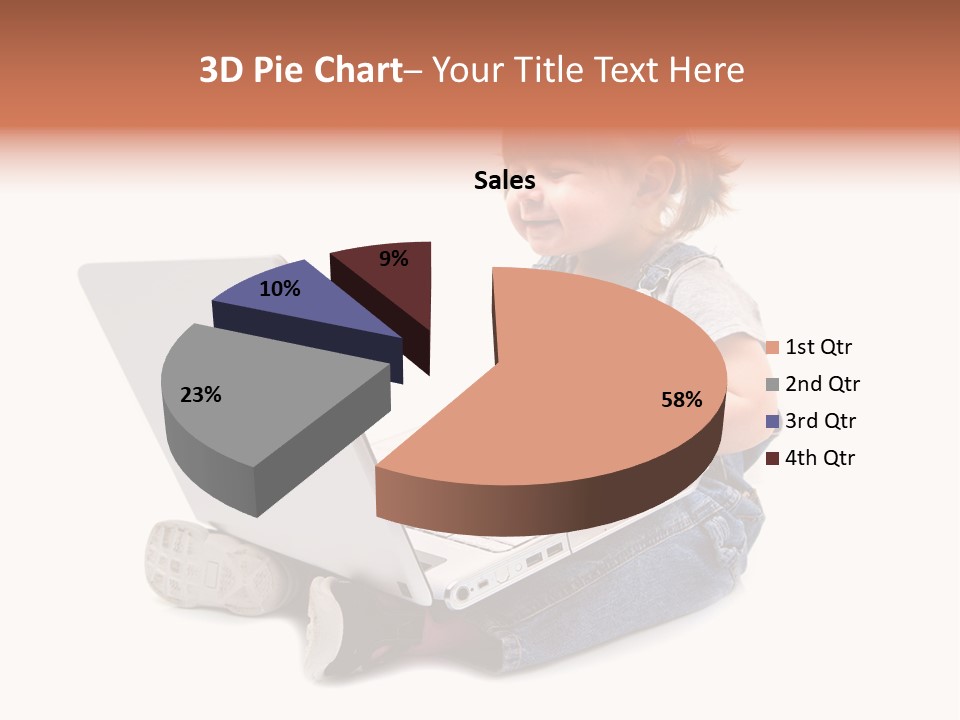 3D Pie Chart– Your Title Text Here

Sales

9%

10%

23%

58%

1st Qtr
2nd Qtr
3rd Qtr
4th Qtr